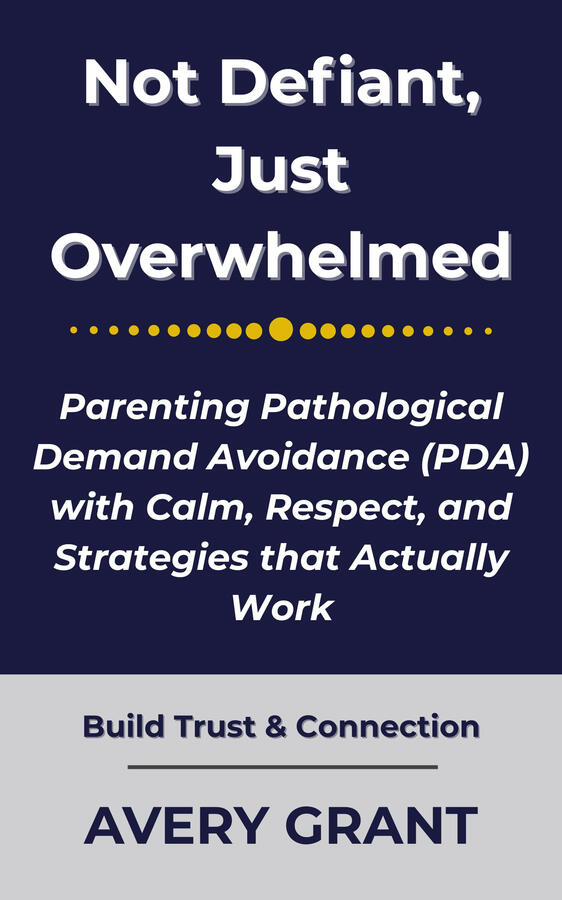 Not Defiant, Just Overwhelmed

Parenting Pathological Demand Avoidance (PDA) with Calm, Respect, and Strategies that Actually Work

Build Trust & Connection

AVERY GRANT